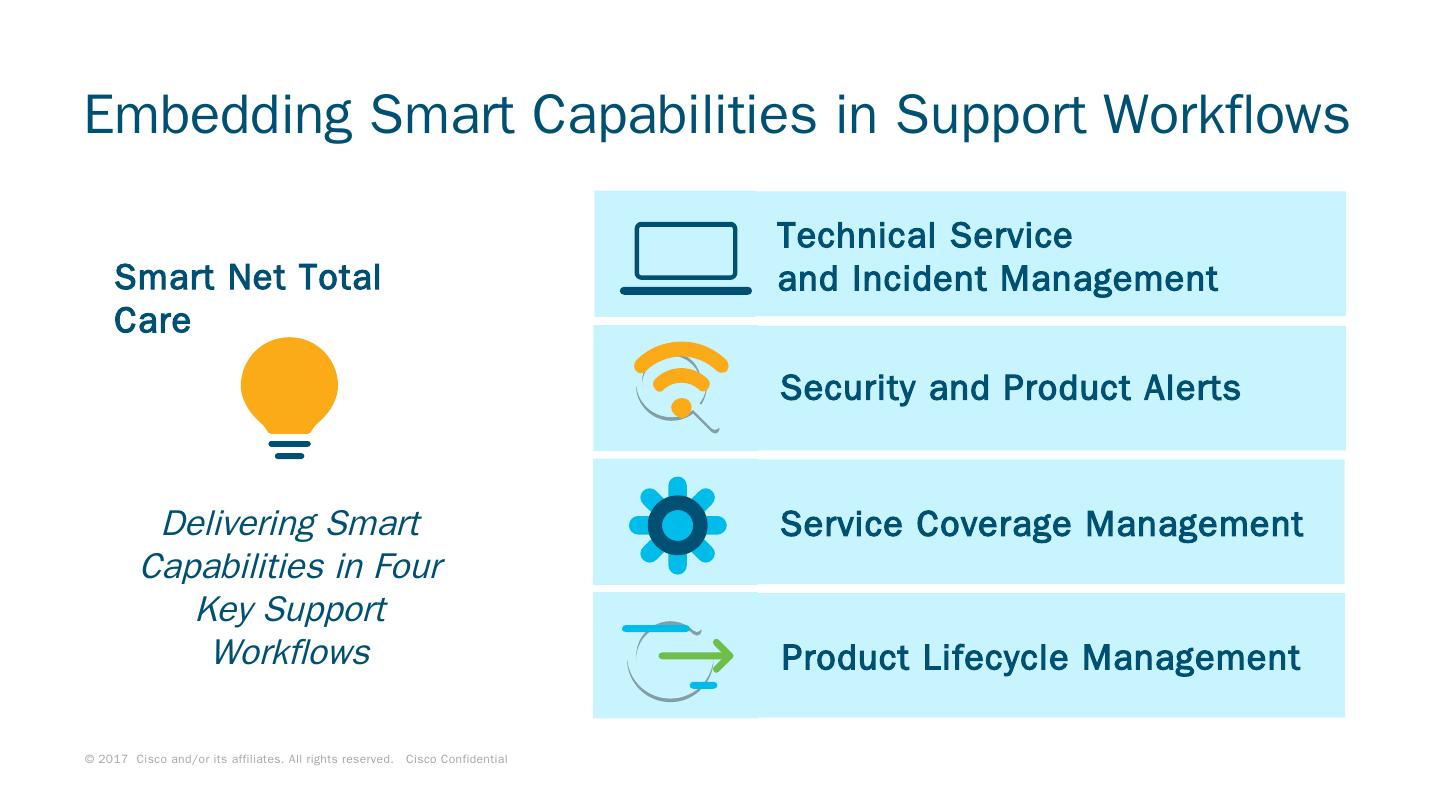 Embedding Smart Capabilities in Support Workflows

Smart Net Total Care

Delivering Smart Capabilities in Four Key Support Workflows

Technical Service and Incident Management

Security and Product Alerts

Service Coverage Management

Product Lifecycle Management

© 2017 Cisco and/or its affiliates. All rights reserved. Cisco Confidential